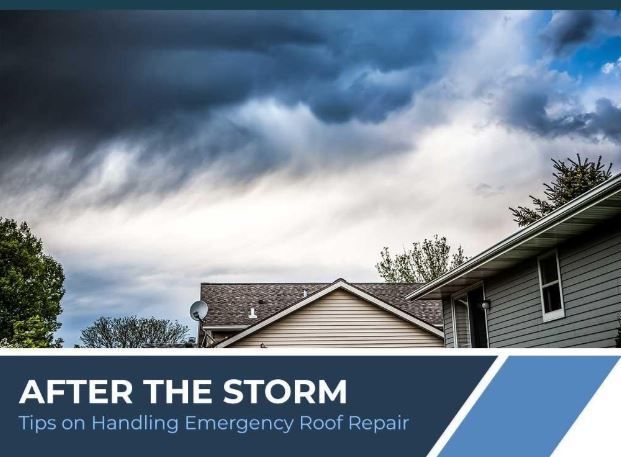 AFTER THE STORM
Tips on Handling Emergency Roof Repair